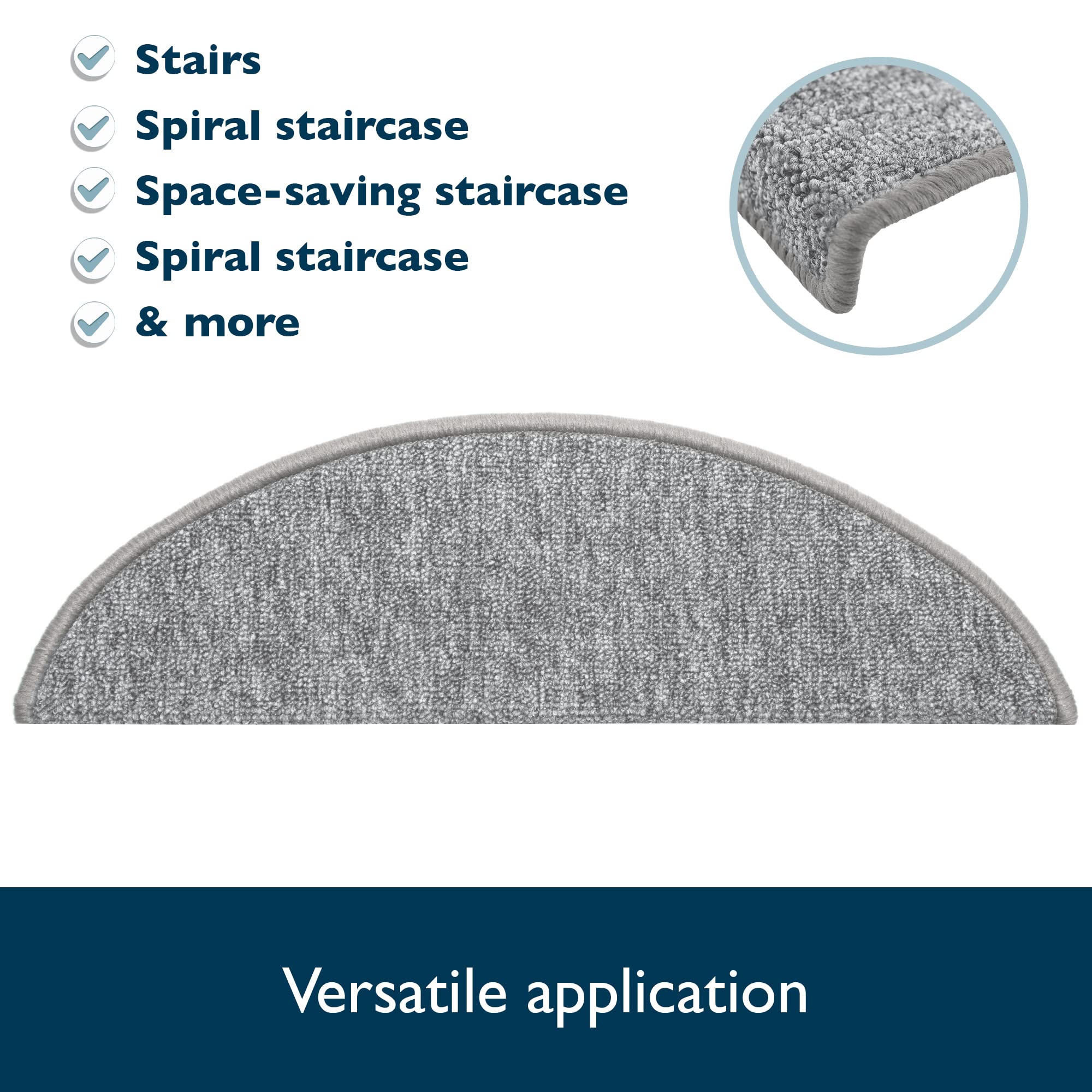 Stairs
Spiral staircase
Space-saving staircase
Spiral staircase
& more

Versatile application